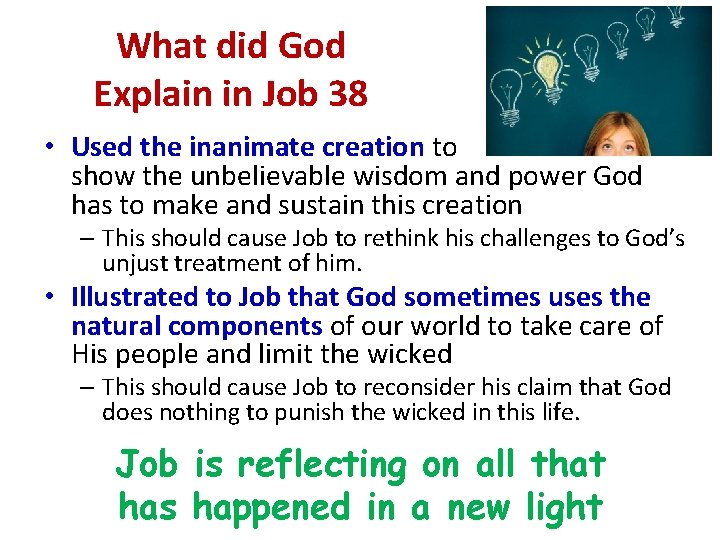 What did God Explain in Job 38

• Used the inanimate creation to show the unbelievable wisdom and power God has to make and sustain this creation
– This should cause Job to rethink his challenges to God's unjust treatment of him.

• Illustrated to Job that God sometimes uses the natural components of our world to take care of His people and limit the wicked
– This should cause Job to reconsider his claim that God does nothing to punish the wicked in this life.

Job is reflecting on all that has happened in a new light